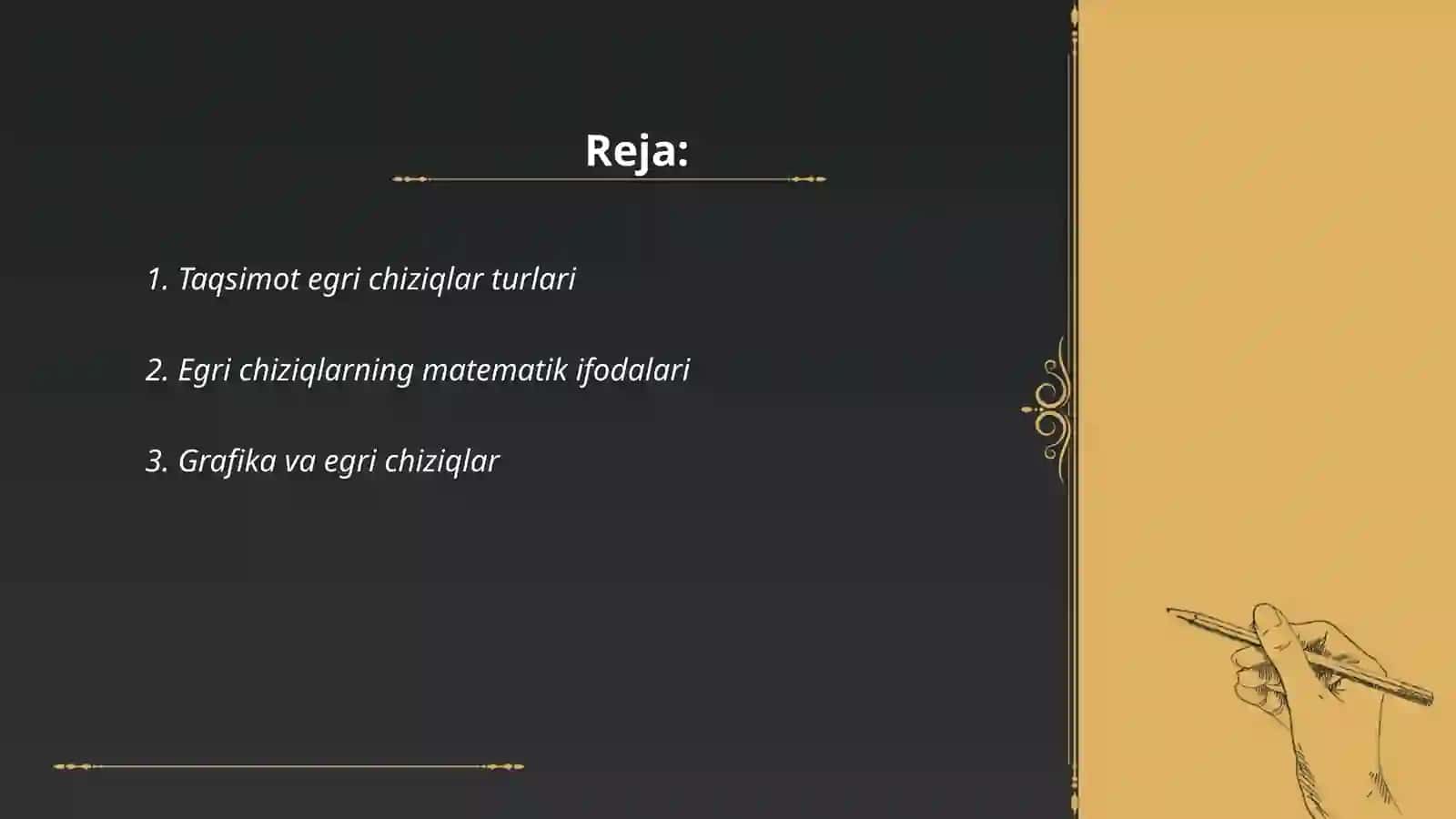 Reja:

1. Taqsimot egri chiziqlar turlari

2. Egri chiziqlarning matematik ifodalari

3. Grafika va egri chiziqlar